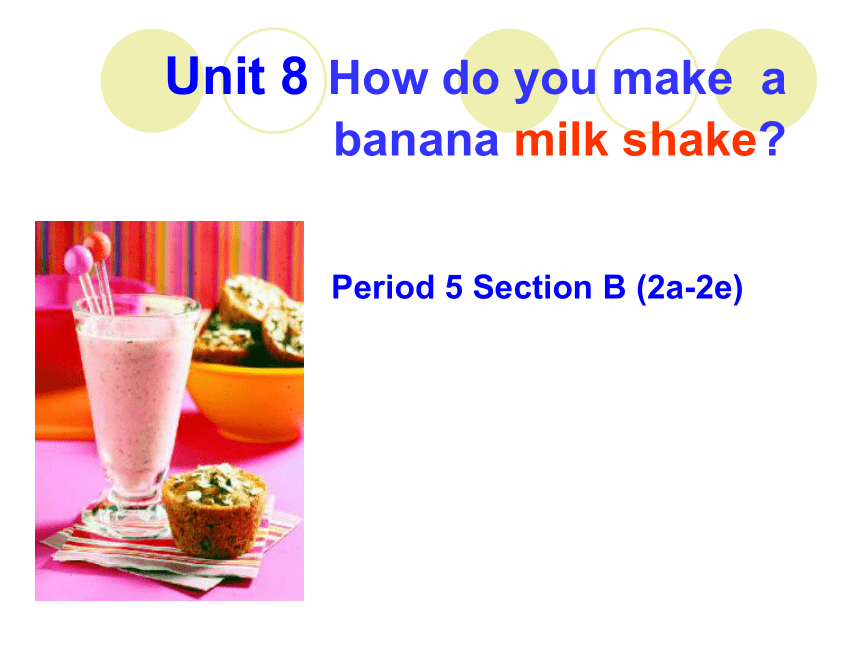 Unit 8 How do you make a banana milk shake?

Period 5 Section B (2a-2e)